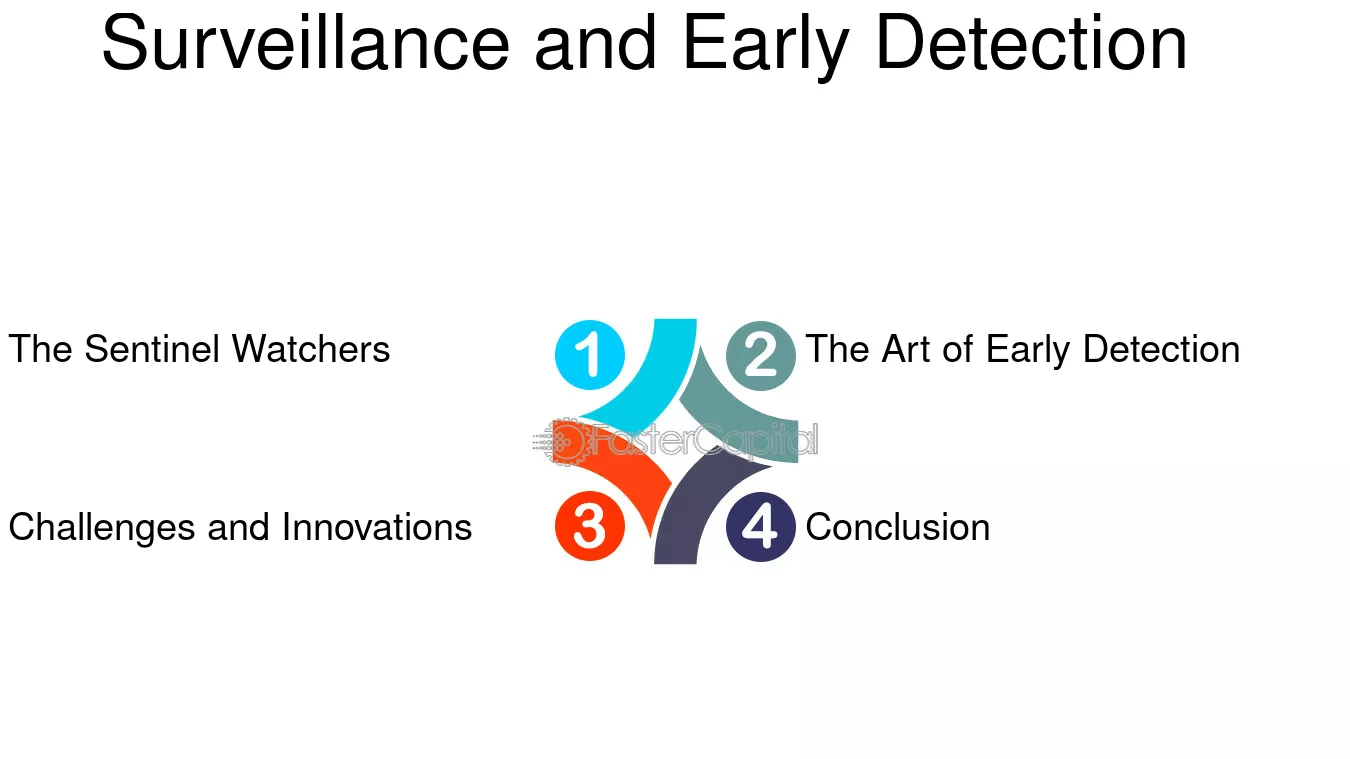 Surveillance and Early Detection

The Sentinel Watchers

1

2

The Art of Early Detection

Challenges and Innovations

3

4

Conclusion

FasterCapital